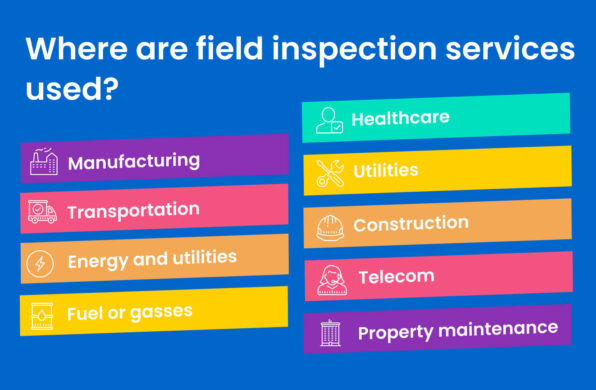 Where are field inspection services used?

Manufacturing

Transportation

Energy and utilities

Fuel or gasses

Healthcare

Utilities

Construction

Telecom

Property maintenance